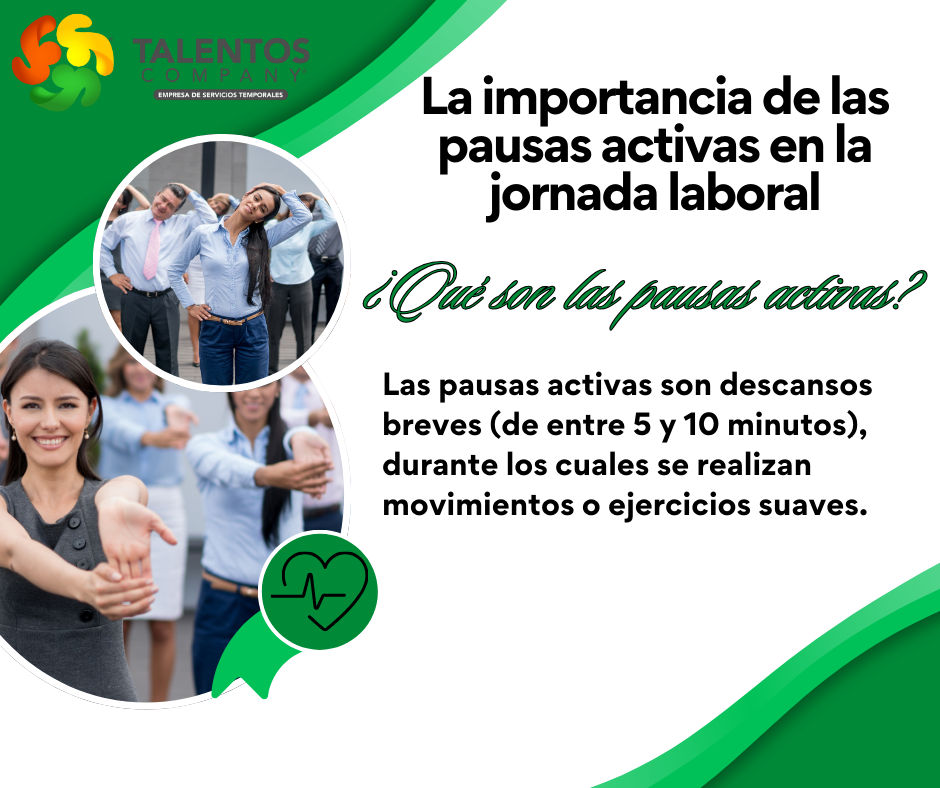 TALENTOS COMPANY
EMPRESA DE SERVICIOS TEMPORALES

La importancia de las pausas activas en la jornada laboral

¿Qué son las pausas activas?

Las pausas activas son descansos breves (de entre 5 y 10 minutos), durante los cuales se realizan movimientos o ejercicios suaves.